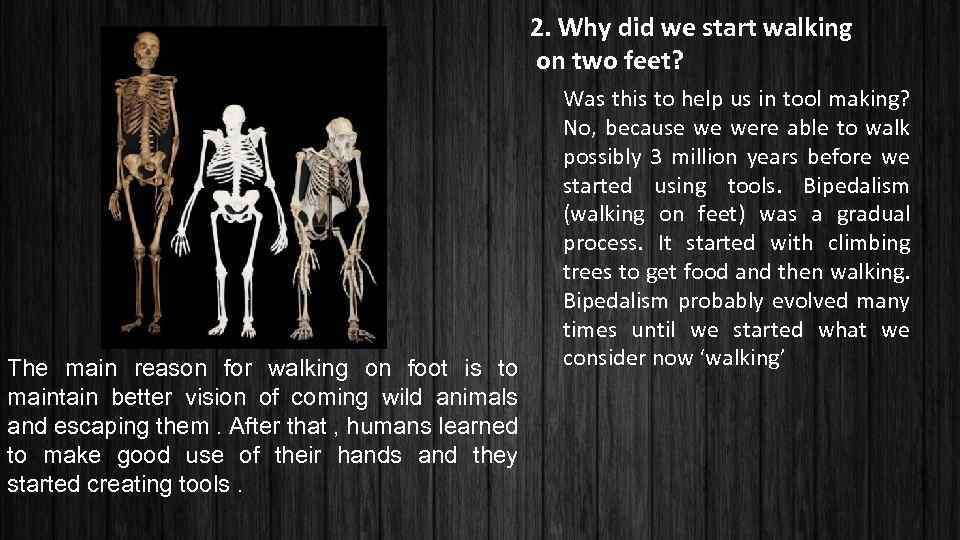 2. Why did we start walking on two feet?

Was this to help us in tool making? No, because we were able to walk possibly 3 million years before we started using tools. Bipedalism (walking on feet) was a gradual process. It started with climbing trees to get food and then walking. Bipedalism probably evolved many times until we started what we consider now ‘walking’

The main reason for walking on foot is to maintain better vision of coming wild animals and escaping them . After that , humans learned to make good use of their hands and they started creating tools .